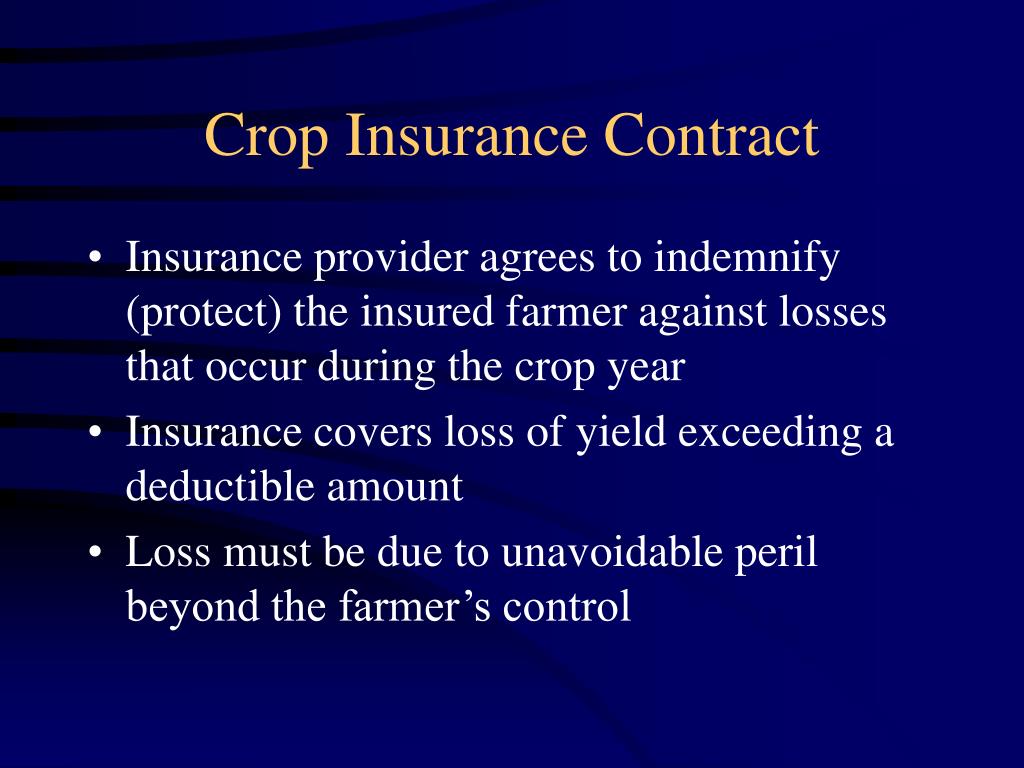 Crop Insurance Contract

• Insurance provider agrees to indemnify (protect) the insured farmer against losses that occur during the crop year
• Insurance covers loss of yield exceeding a deductible amount
• Loss must be due to unavoidable peril beyond the farmer’s control